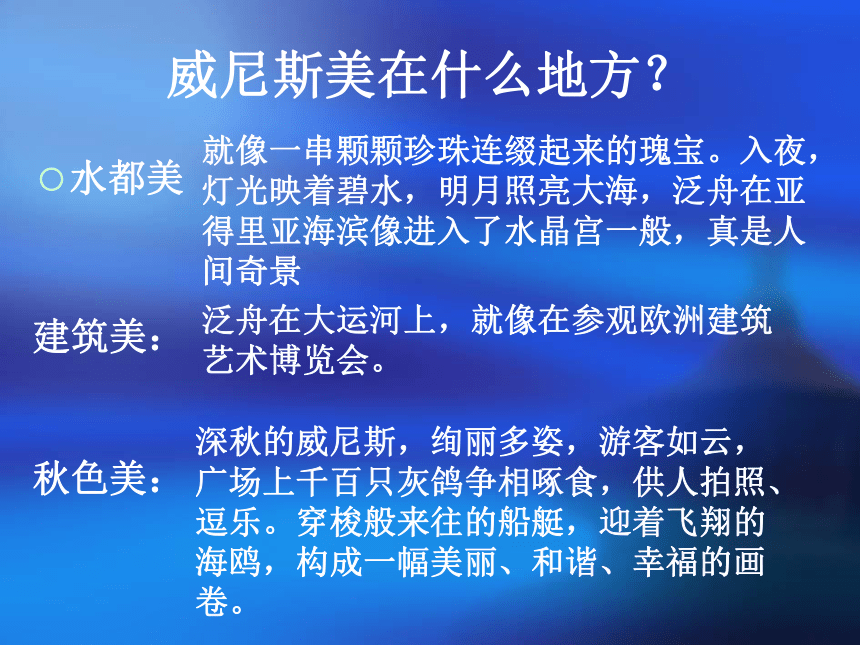 威尼斯美在什么地方？

○水都美

就像一串颗颗珍珠连缀起来的瑰宝。入夜，灯光映着碧水，明月照亮大海，泛舟在亚得里亚海滨像进入了水晶宫一般，真是人间奇景

建筑美：

泛舟在大运河上，就像在参观欧洲建筑艺术博览会。

秋色美：

深秋的威尼斯，绚丽多姿，游客如云，广场上千百只灰鸽争相啄食，供人拍照、逗乐。穿梭般来往的船艇，迎着飞翔的海鸥，构成一幅美丽、和谐、幸福的画卷。